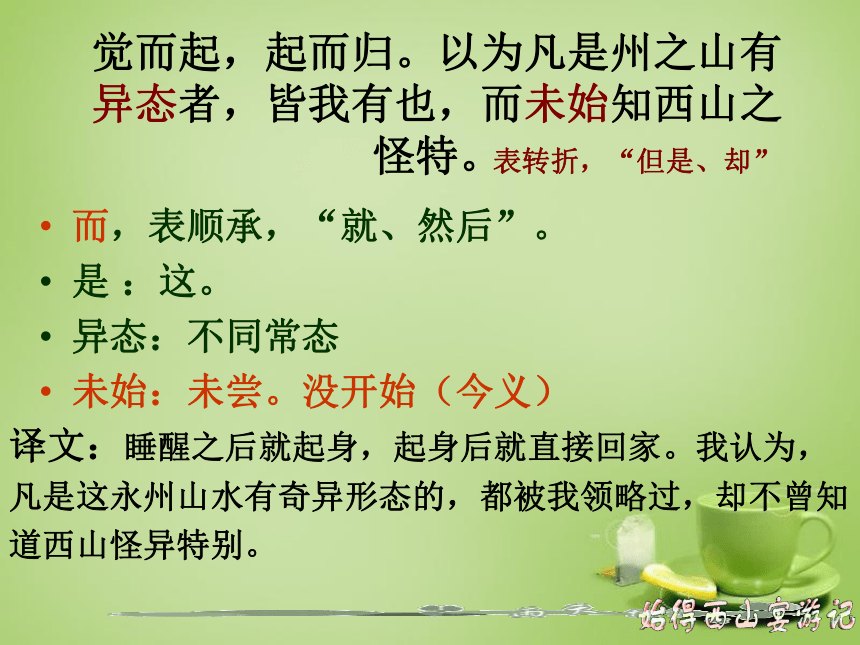 觉而起，起而归。以为凡是州之山有异态者，皆我有也，而未始知西山之怪特。表转折，“但是、却”

• 而，表顺承，“就、然后”。
• 是 ：这。
• 异态：不同常态
• 未始：未尝。没开始（今义）

译文：睡醒之后就起身，起身后就直接回家。我认为，凡是这永州山水有奇异形态的，都被我领略过，却不曾知道西山怪异特别。

始得西山宴游记